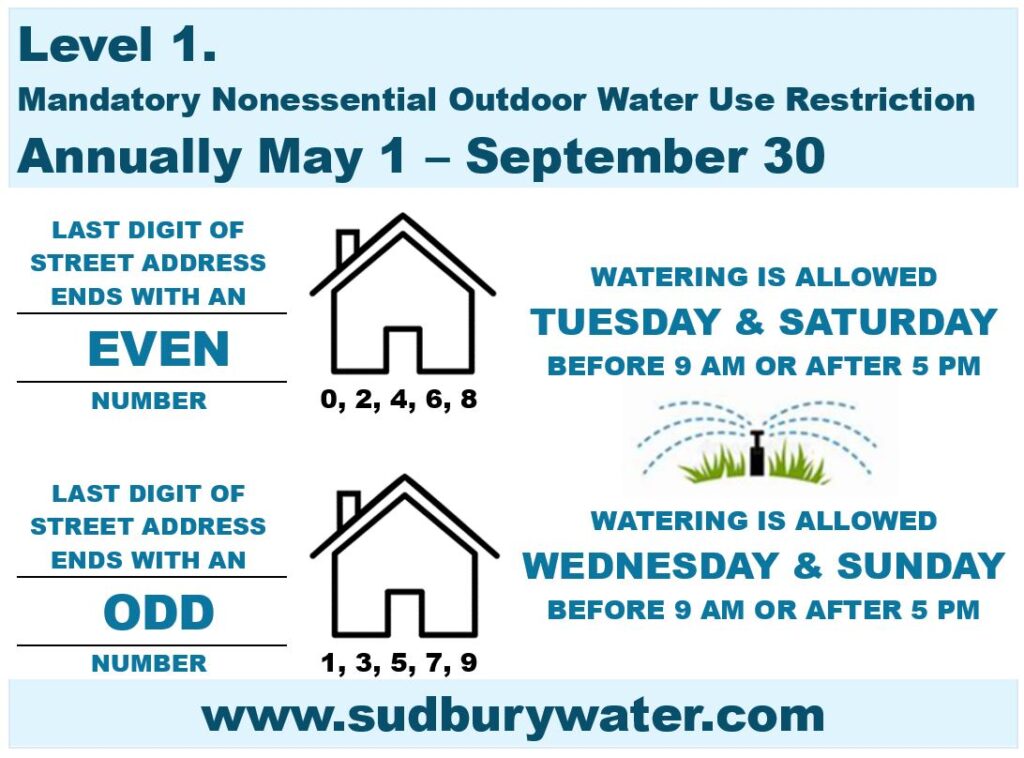 Level 1.
Mandatory Nonessential Outdoor Water Use Restriction
Annually May 1 – September 30

LAST DIGIT OF STREET ADDRESS ENDS WITH AN
EVEN
NUMBER

0, 2, 4, 6, 8

WATERING IS ALLOWED
TUESDAY & SATURDAY
BEFORE 9 AM OR AFTER 5 PM

LAST DIGIT OF STREET ADDRESS ENDS WITH AN
ODD
NUMBER

1, 3, 5, 7, 9

WATERING IS ALLOWED
WEDNESDAY & SUNDAY
BEFORE 9 AM OR AFTER 5 PM

www.sudburywater.com